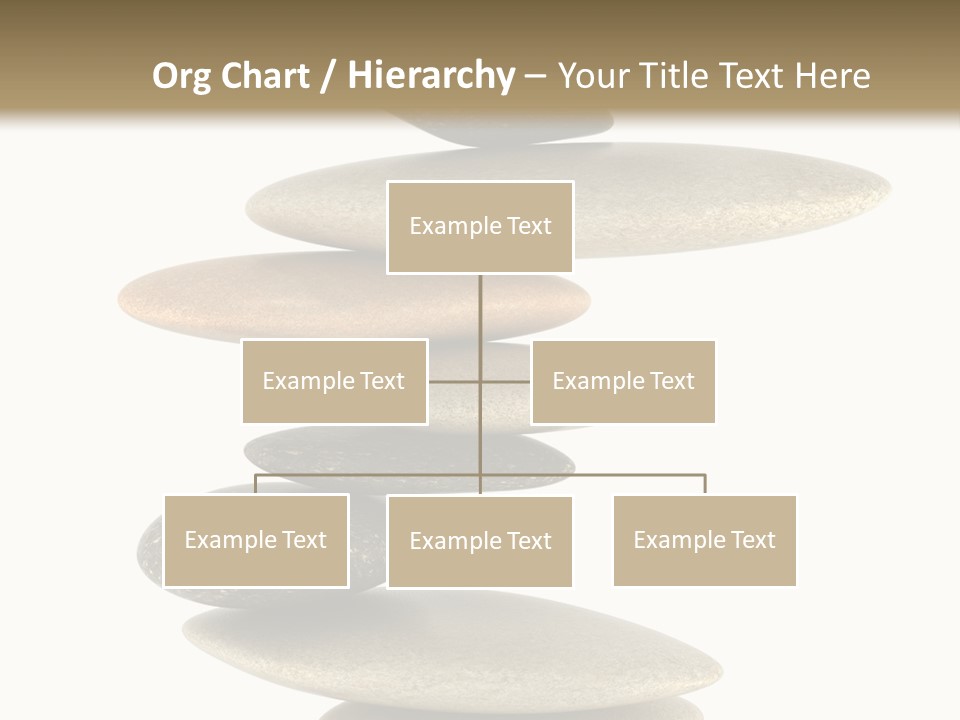 Org Chart / Hierarchy – Your Title Text Here

Example Text

Example Text

Example Text

Example Text

Example Text

Example Text